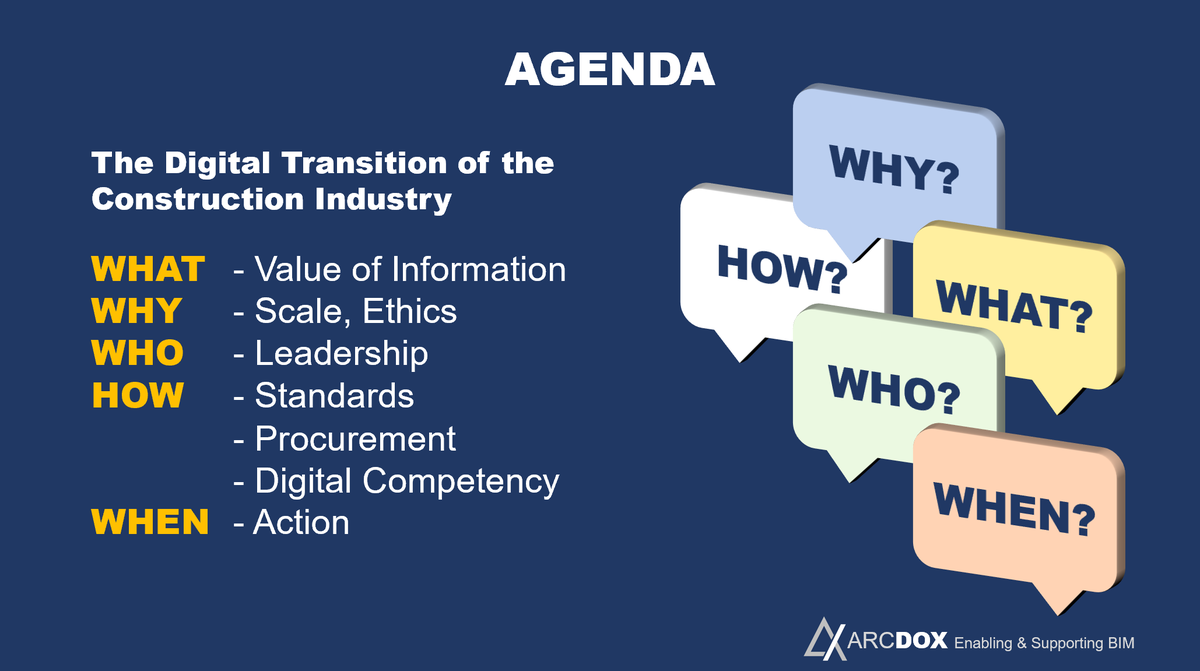 AGENDA

The Digital Transition of the Construction Industry

WHAT - Value of Information
WHY - Scale, Ethics
WHO - Leadership
HOW - Standards
- Procurement
- Digital Competency
WHEN - Action

WHY?
HOW?
WHAT?
WHO?
WHEN?

ARCDOX Enabling & Supporting BIM